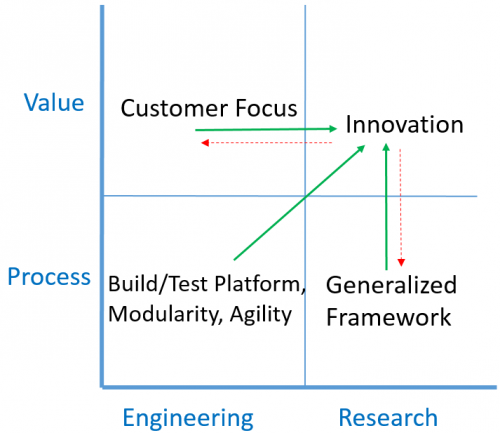 Value

Customer Focus

Innovation

Process

Build/Test Platform, Modularity, Agility

Generalized Framework

Engineering

Research